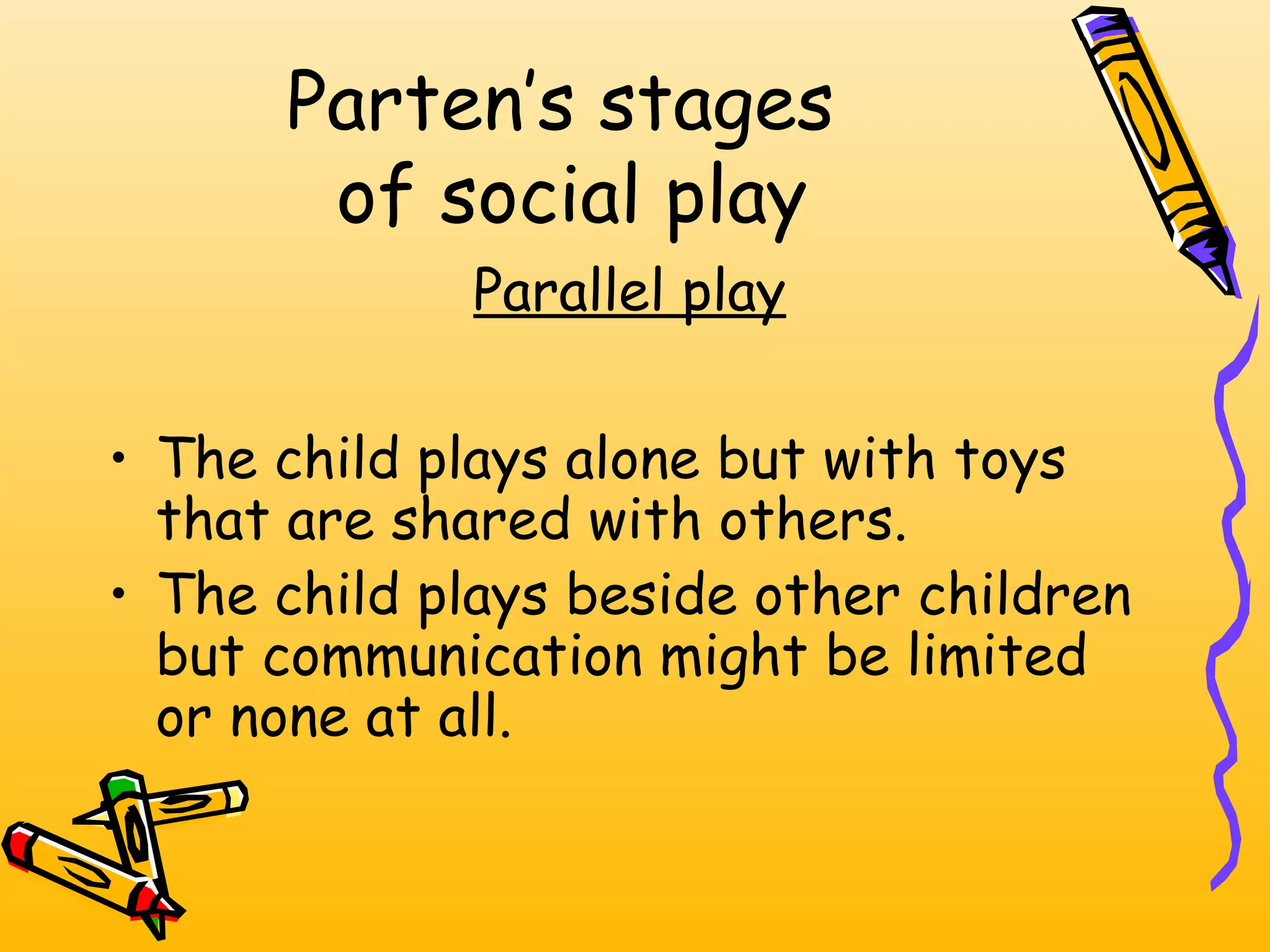 Parten's stages of social play

Parallel play

• The child plays alone but with toys that are shared with others.
• The child plays beside other children but communication might be limited or none at all.